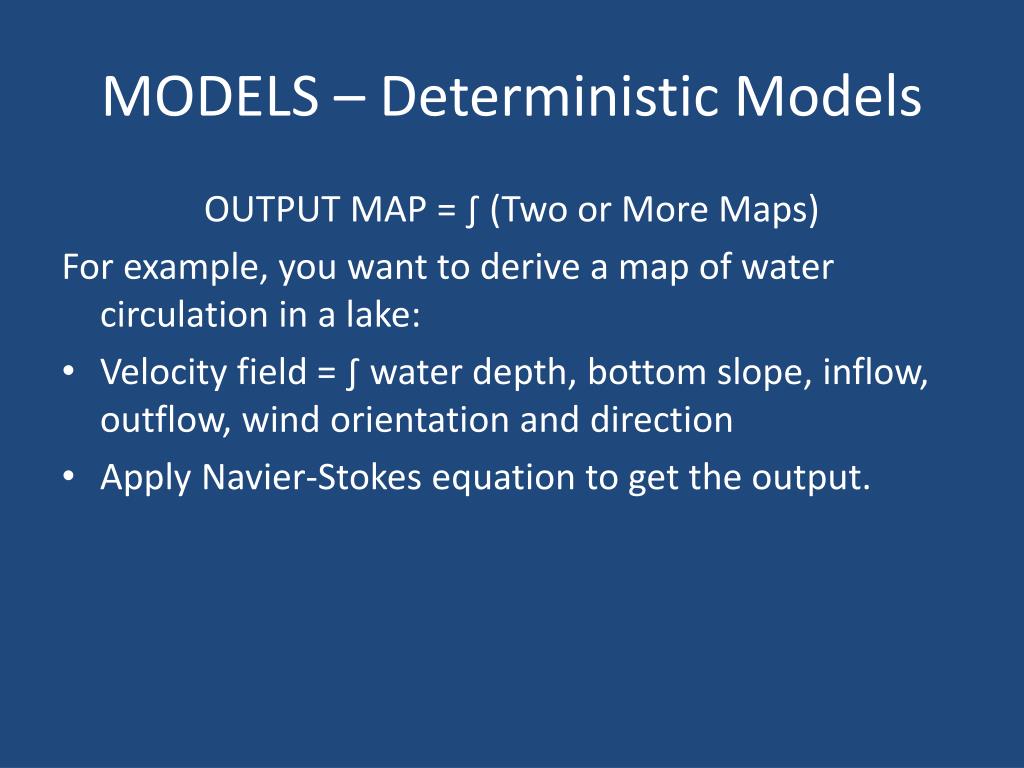 MODELS – Deterministic Models

OUTPUT MAP = ∫ (Two or More Maps)

For example, you want to derive a map of water circulation in a lake:

• Velocity field = ∫ water depth, bottom slope, inflow, outflow, wind orientation and direction
• Apply Navier-Stokes equation to get the output.